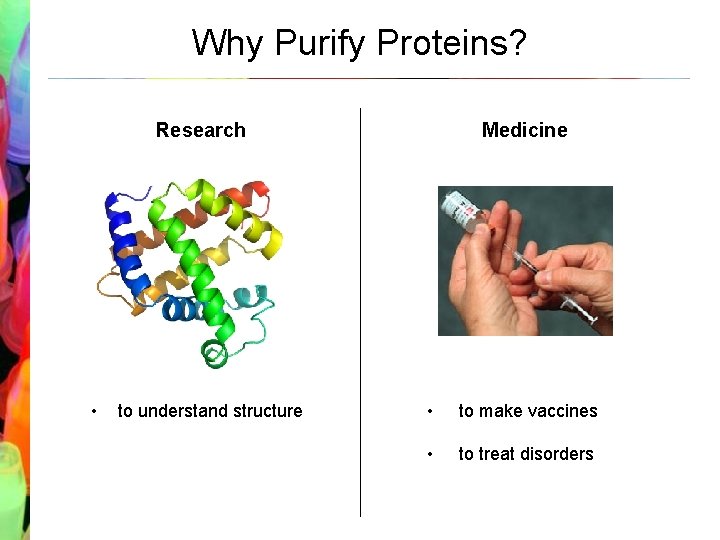 Why Purify Proteins?

Research

• to understand structure

Medicine

• to make vaccines

• to treat disorders